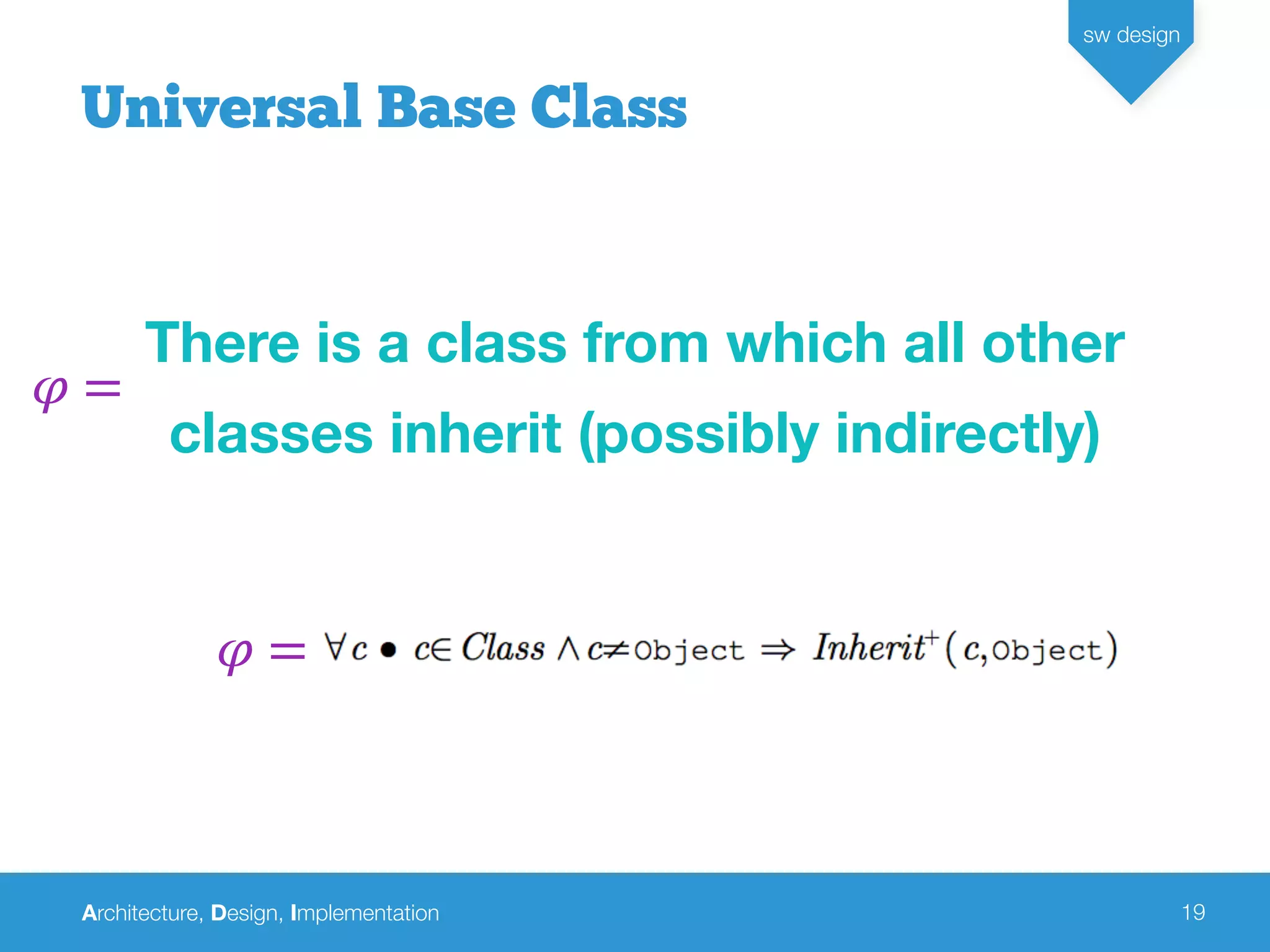 sw design

Universal Base Class

$\varphi =$ There is a class from which all other classes inherit (possibly indirectly)

$\varphi = \forall c \bullet c \in Class \land c \neq \texttt{Object} \Rightarrow Inherit^{+}(c, \texttt{Object})$

Architecture, Design, Implementation

19